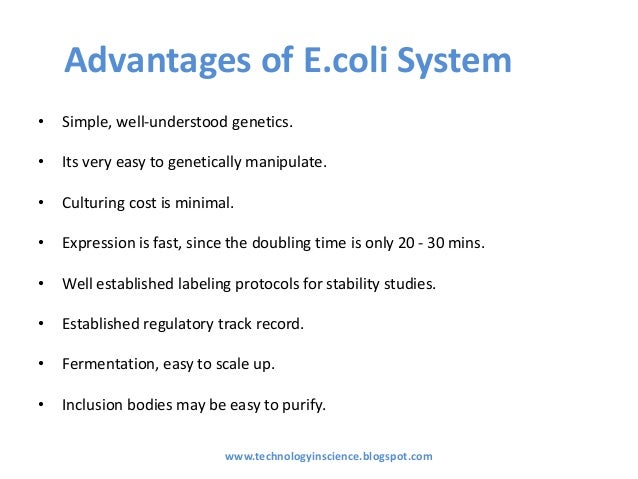 Advantages of E.coli System

• Simple, well-understood genetics.

• Its very easy to genetically manipulate.

• Culturing cost is minimal.

• Expression is fast, since the doubling time is only 20 - 30 mins.

• Well established labeling protocols for stability studies.

• Established regulatory track record.

• Fermentation, easy to scale up.

• Inclusion bodies may be easy to purify.

www.technologyinscience.blogspot.com